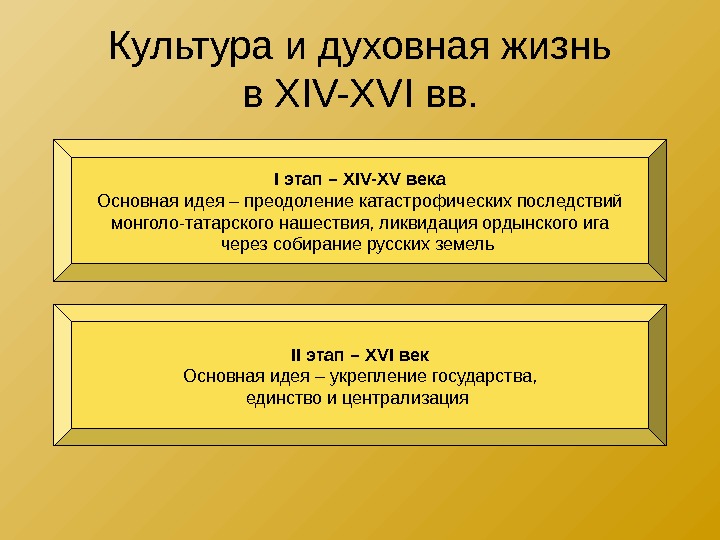 Культура и духовная жизнь в XIV-XVI вв.

I этап – XIV-XV века
Основная идея – преодоление катастрофических последствий монголо-татарского нашествия, ликвидация ордынского ига через собирание русских земель

II этап – XVI век
Основная идея – укрепление государства, единство и централизация